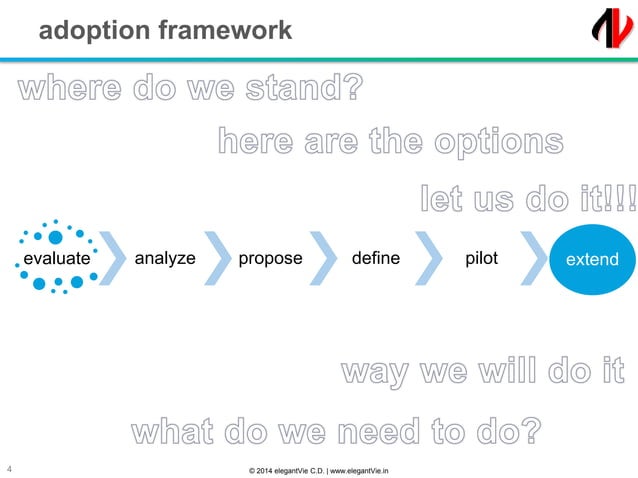 adoption framework

where do we stand?

here are the options

let us do it!!!

evaluate analyze propose define pilot extend

way we will do it

what do we need to do?

4

© 2014 elegantVie C.D. | www.elegantVie.in